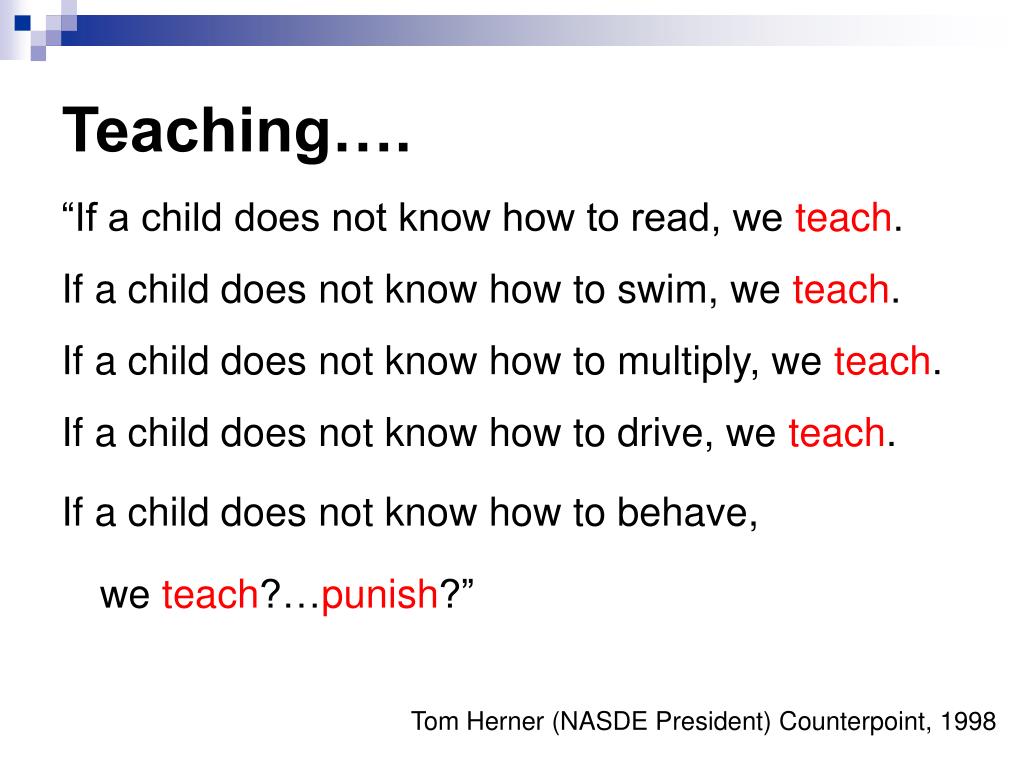 Teaching….

“If a child does not know how to read, we teach.

If a child does not know how to swim, we teach.

If a child does not know how to multiply, we teach.

If a child does not know how to drive, we teach.

If a child does not know how to behave,

we teach?…punish?”

Tom Herner (NASDE President) Counterpoint, 1998